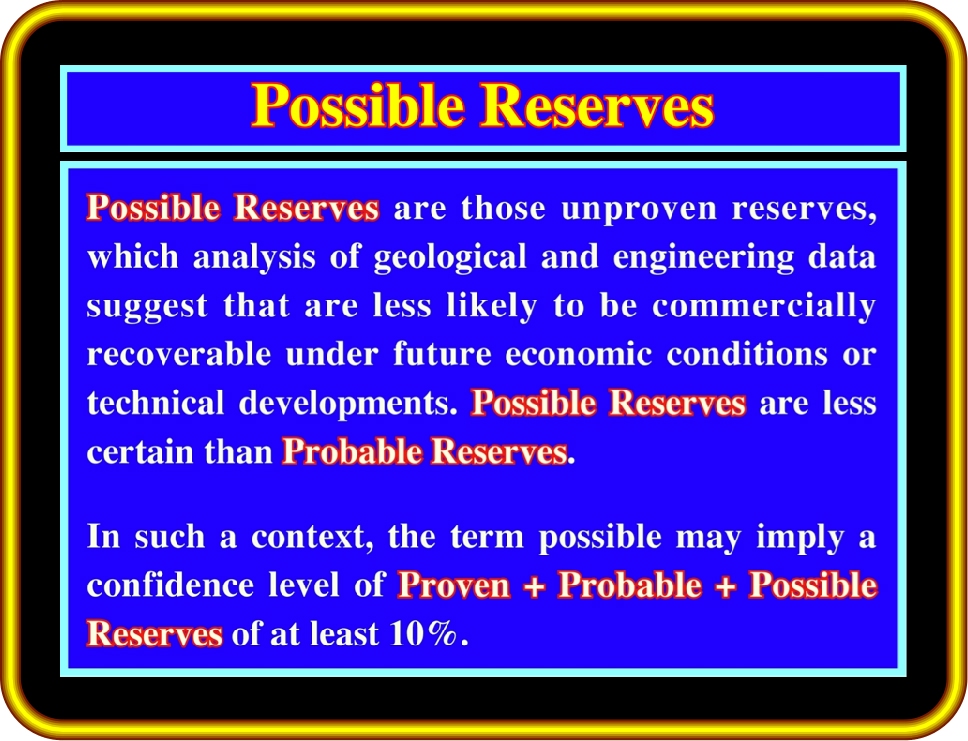 Possible Reserves

Possible Reserves are those unproven reserves, which analysis of geological and engineering data suggest that are less likely to be commercially recoverable under future economic conditions or technical developments. Possible Reserves are less certain than Probable Reserves.

In such a context, the term possible may imply a confidence level of Proven + Probable + Possible Reserves of at least 10%.